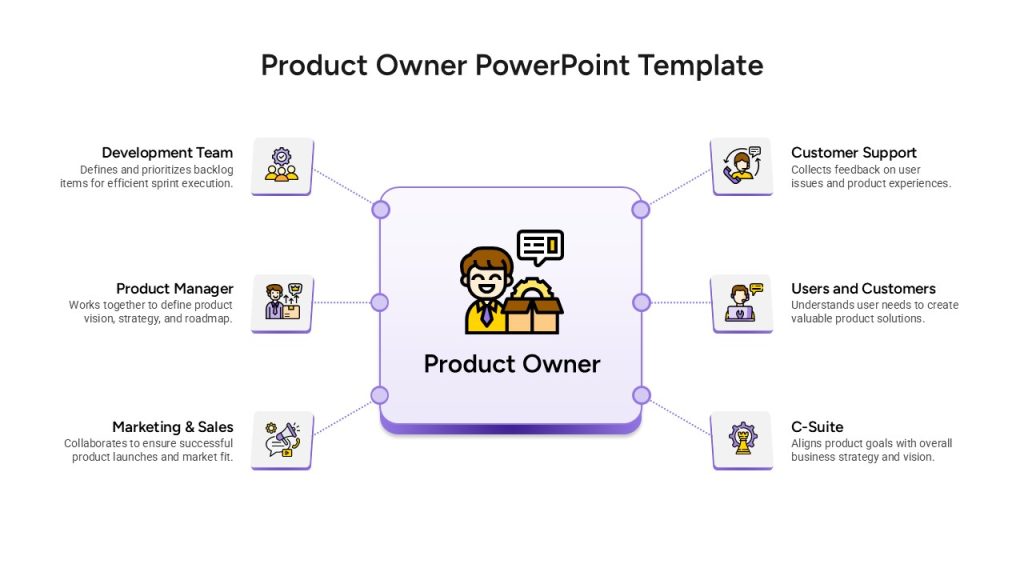 Product Owner PowerPoint Template

Development Team
Defines and prioritizes backlog items for efficient sprint execution.

Product Manager
Works together to define product vision, strategy, and roadmap.

Marketing & Sales
Collaborates to ensure successful product launches and market fit.

Product Owner

Customer Support
Collects feedback on user issues and product experiences.

Users and Customers
Understands user needs to create valuable product solutions.

C-Suite
Aligns product goals with overall business strategy and vision.